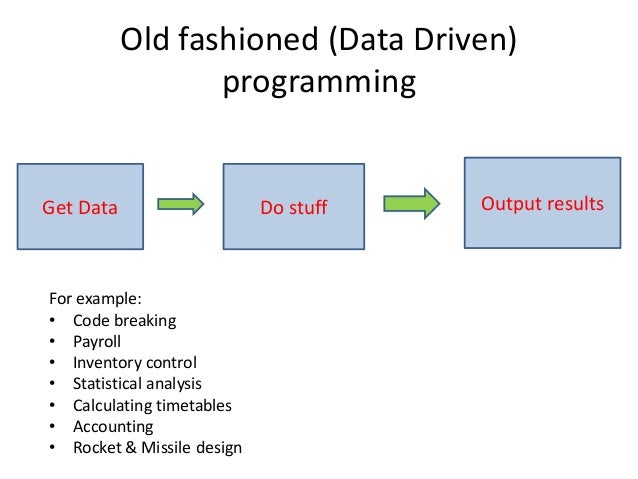 Old fashioned (Data Driven) programming

Get Data

Do stuff

Output results

For example:
• Code breaking
• Payroll
• Inventory control
• Statistical analysis
• Calculating timetables
• Accounting
• Rocket & Missile design